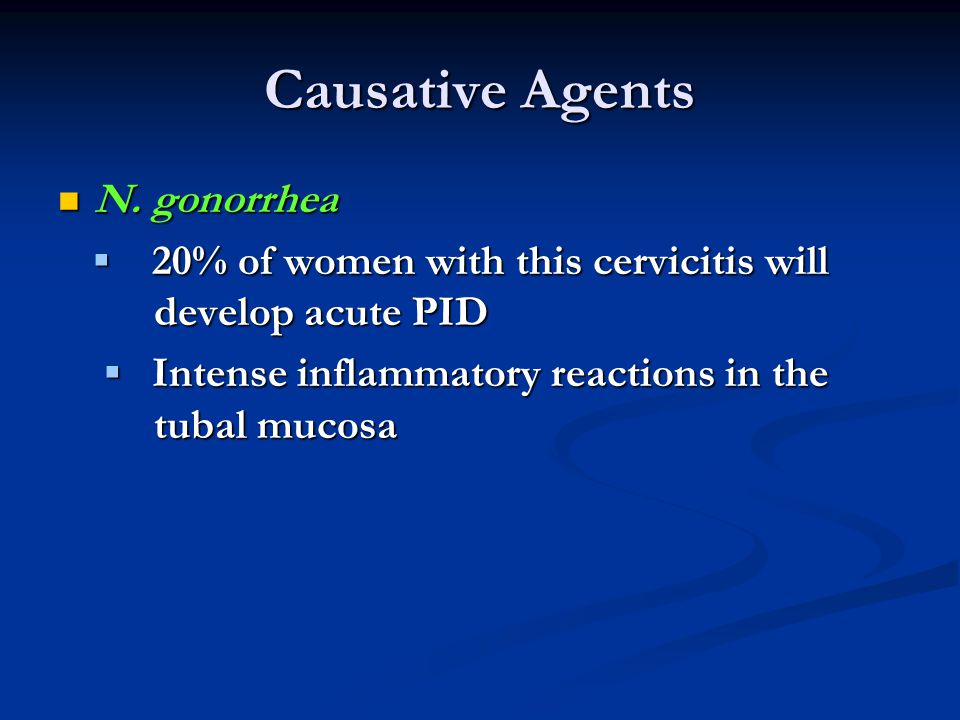 Causative Agents

N. gonorrhea

20% of women with this cervicitis will develop acute PID

Intense inflammatory reactions in the tubal mucosa